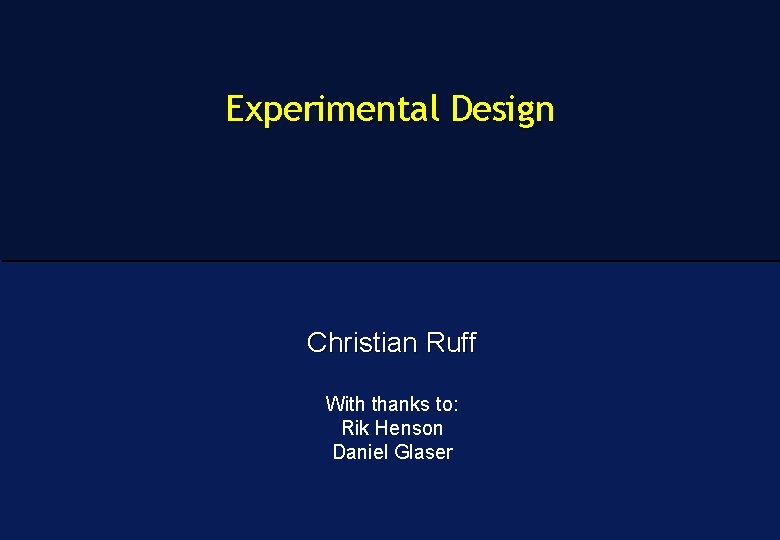 Experimental Design

Christian Ruff

With thanks to:
Rik Henson
Daniel Glaser